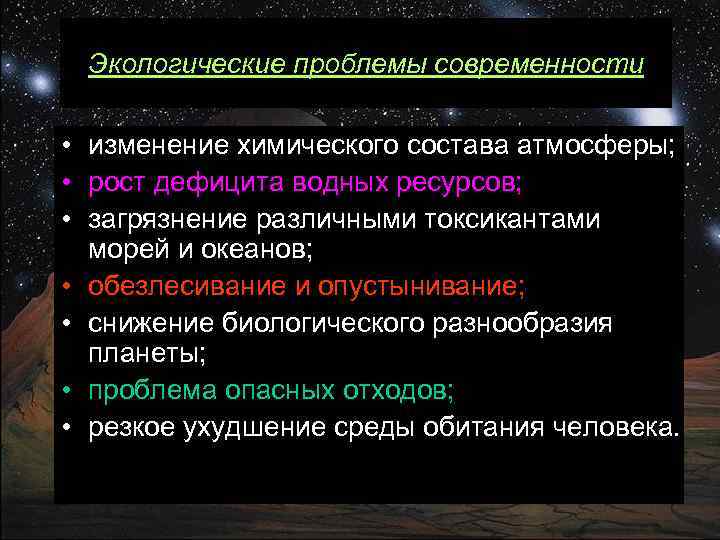 Экологические проблемы современности

• изменение химического состава атмосферы;
• рост дефицита водных ресурсов;
• загрязнение различными токсикантами морей и океанов;
• обезлесивание и опустынивание;
• снижение биологического разнообразия планеты;
• проблема опасных отходов;
• резкое ухудшение среды обитания человека.